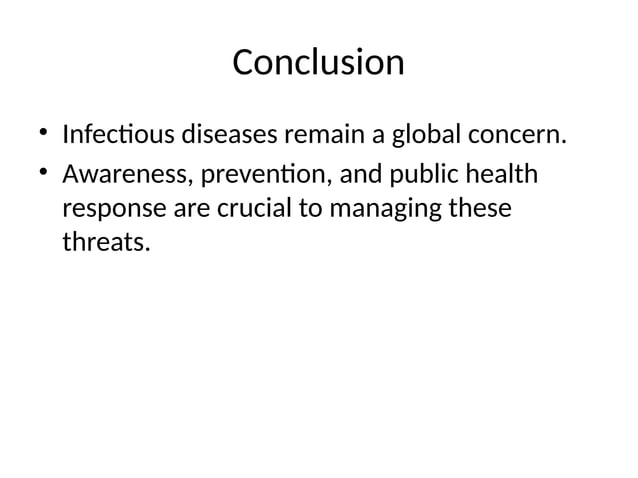 Conclusion

• Infectious diseases remain a global concern.
• Awareness, prevention, and public health response are crucial to managing these threats.